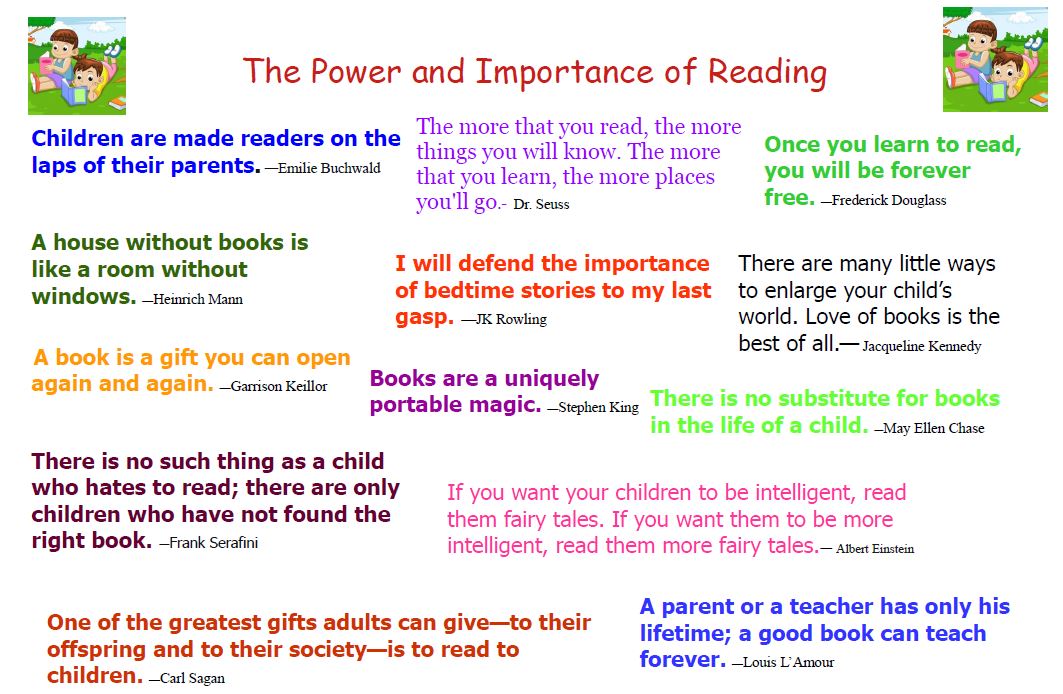 The Power and Importance of Reading

Children are made readers on the laps of their parents. —Emilie Buchwald

The more that you read, the more things you will know. The more that you learn, the more places you'll go.- Dr. Seuss

Once you learn to read, you will be forever free. —Frederick Douglass

A house without books is like a room without windows. —Heinrich Mann

I will defend the importance of bedtime stories to my last gasp. —JK Rowling

There are many little ways to enlarge your child's world. Love of books is the best of all.— Jacqueline Kennedy

A book is a gift you can open again and again. —Garrison Keillor

Books are a uniquely portable magic. —Stephen King

There is no substitute for books in the life of a child. —May Ellen Chase

There is no such thing as a child who hates to read; there are only children who have not found the right book. —Frank Serafini

If you want your children to be intelligent, read them fairy tales. If you want them to be more intelligent, read them more fairy tales.— Albert Einstein

One of the greatest gifts adults can give—to their offspring and to their society—is to read to children. —Carl Sagan

A parent or a teacher has only his lifetime; a good book can teach forever. —Louis L'Amour